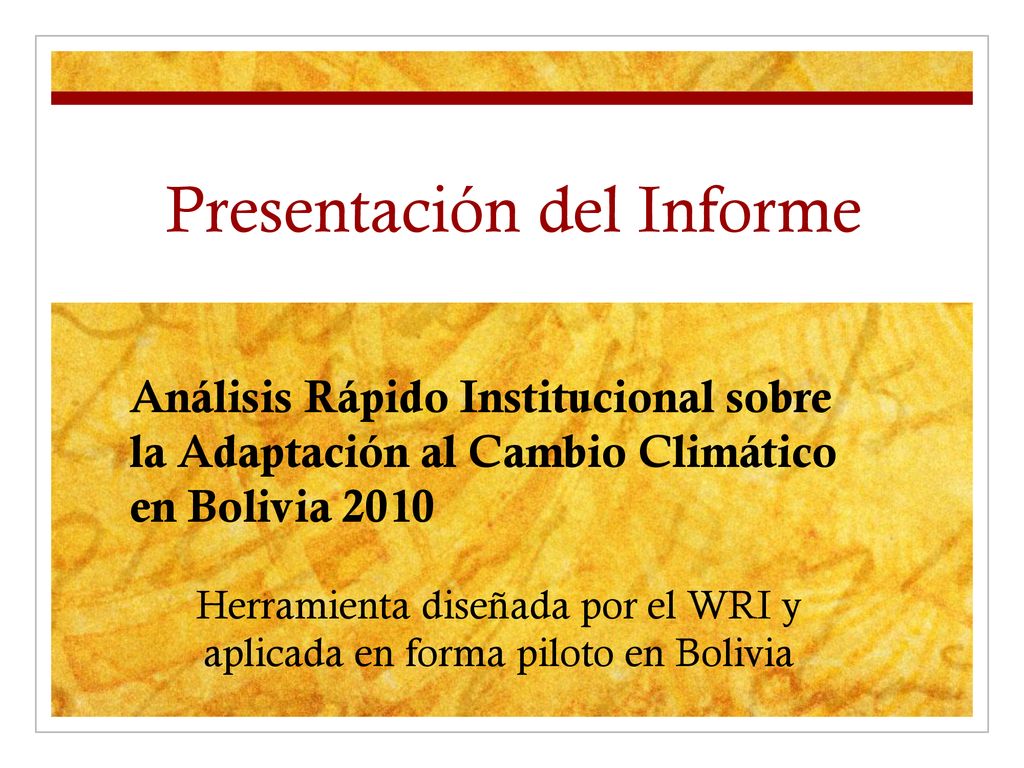 Presentación del Informe

Análisis Rápido Institucional sobre la Adaptación al Cambio Climático en Bolivia 2010

Herramienta diseñada por el WRI y aplicada en forma piloto en Bolivia